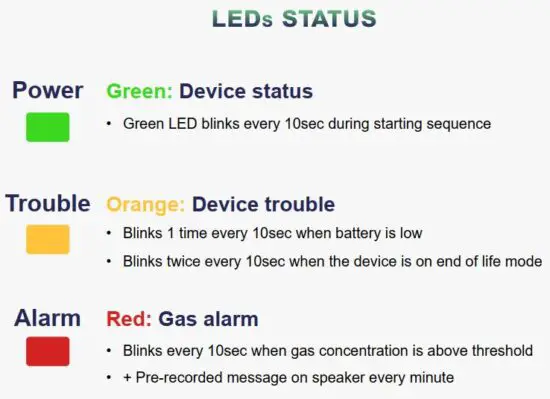 LEDs STATUS

Power

Green: Device status

• Green LED blinks every 10sec during starting sequence

Trouble

Orange: Device trouble

• Blinks 1 time every 10sec when battery is low

• Blinks twice every 10sec when the device is on end of life mode

Alarm

Red: Gas alarm

• Blinks every 10sec when gas concentration is above threshold

• + Pre-recorded message on speaker every minute